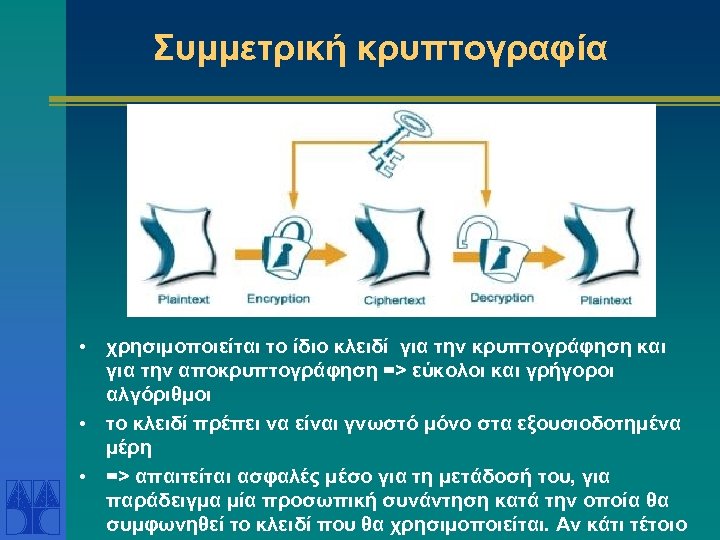 Συμμετρική κρυπτογραφία

Plaintext

Encryption

Ciphertext

Decryption

Plaintext

• χρησιμοποιείται το ίδιο κλειδί για την κρυπτογράφηση και για την αποκρυπτογράφηση => εύκολοι και γρήγοροι αλγόριθμοι

• το κλειδί πρέπει να είναι γνωστό μόνο στα εξουσιοδοτημένα μέρη

• => απαιτείται ασφαλές μέσο για τη μετάδοσή του, για παράδειγμα μία προσωπική συνάντηση κατά την οποία θα συμφωνηθεί το κλειδί που θα χρησιμοποιείται. Αν κάτι τέτοιο